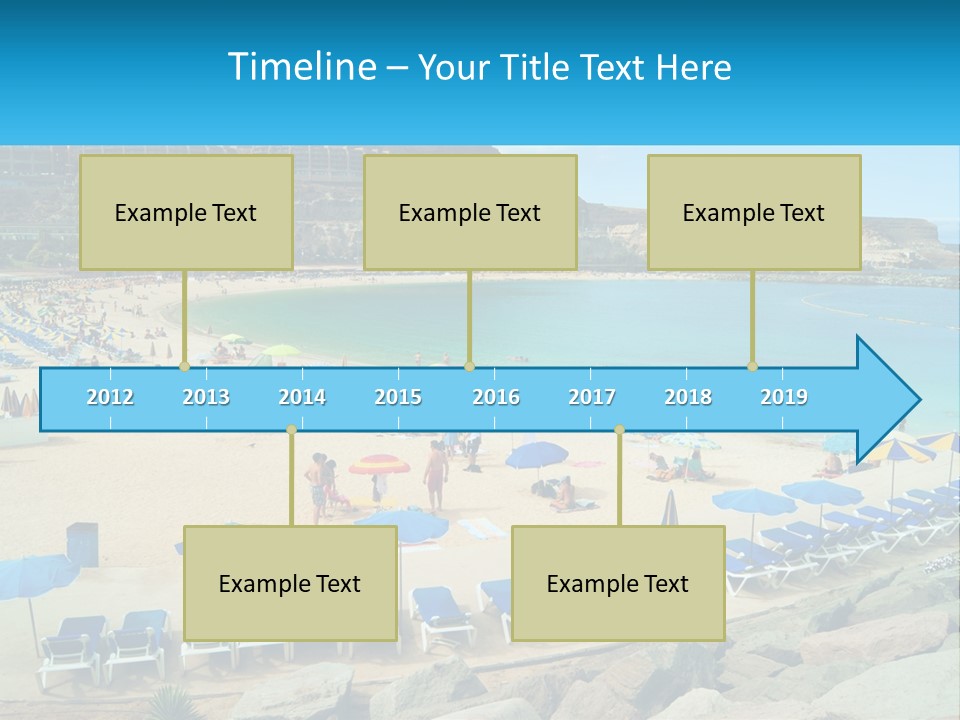 Timeline – Your Title Text Here

Example Text

Example Text

Example Text

2012 2013 2014 2015 2016 2017 2018 2019

Example Text

Example Text